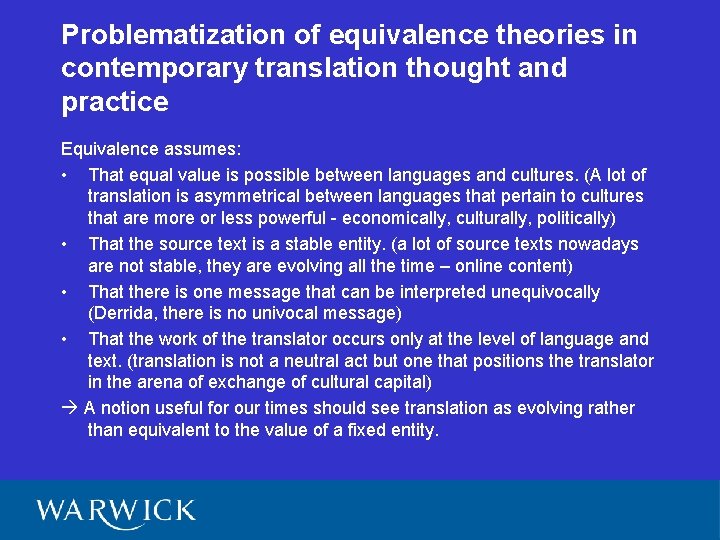 Problematization of equivalence theories in contemporary translation thought and practice

Equivalence assumes:

• That equal value is possible between languages and cultures. (A lot of translation is asymmetrical between languages that pertain to cultures that are more or less powerful - economically, culturally, politically)
• That the source text is a stable entity. (a lot of source texts nowadays are not stable, they are evolving all the time – online content)
• That there is one message that can be interpreted unequivocally (Derrida, there is no univocal message)
• That the work of the translator occurs only at the level of language and text. (translation is not a neutral act but one that positions the translator in the arena of exchange of cultural capital)

→ A notion useful for our times should see translation as evolving rather than equivalent to the value of a fixed entity.

WARWICK